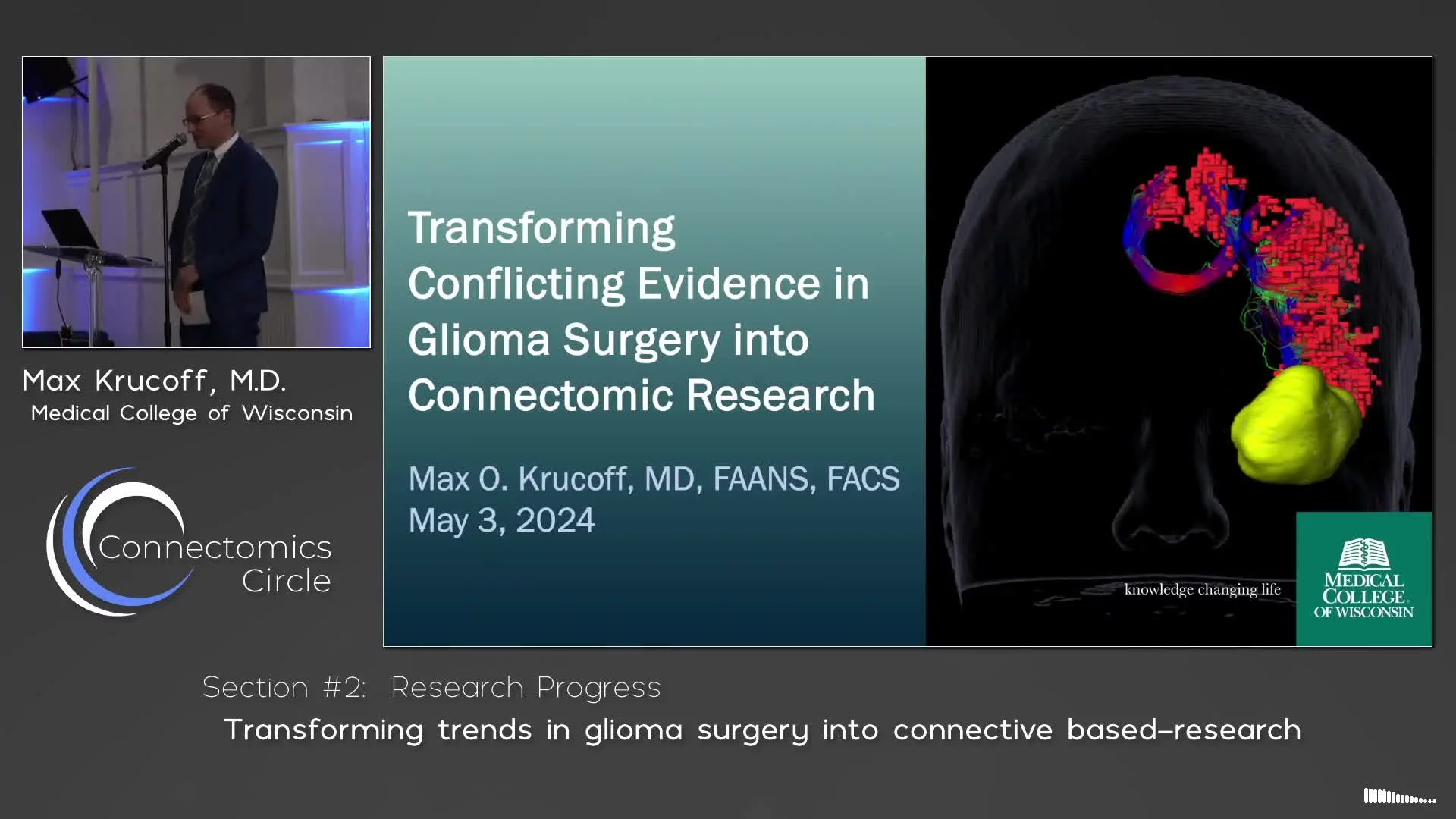 Max Krucoff, M.D.
Medical College of Wisconsin

Connectomics Circle

Transforming Conflicting Evidence in Glioma Surgery into Connectomic Research

Max O. Krucoff, MD, FAANS, FACS
May 3, 2024

knowledge changing life

MEDICAL COLLEGE OF WISCONSIN

Section #2: Research Progress
Transforming trends in glioma surgery into connective based-research